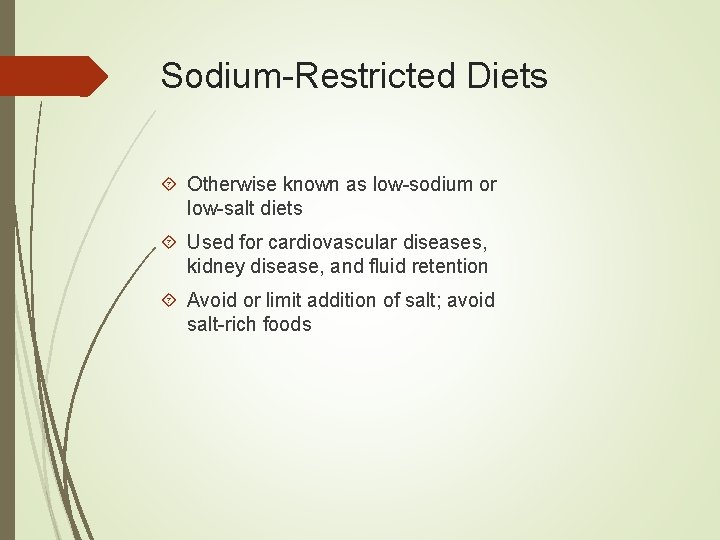 Sodium-Restricted Diets

Otherwise known as low-sodium or low-salt diets

Used for cardiovascular diseases, kidney disease, and fluid retention

Avoid or limit addition of salt; avoid salt-rich foods